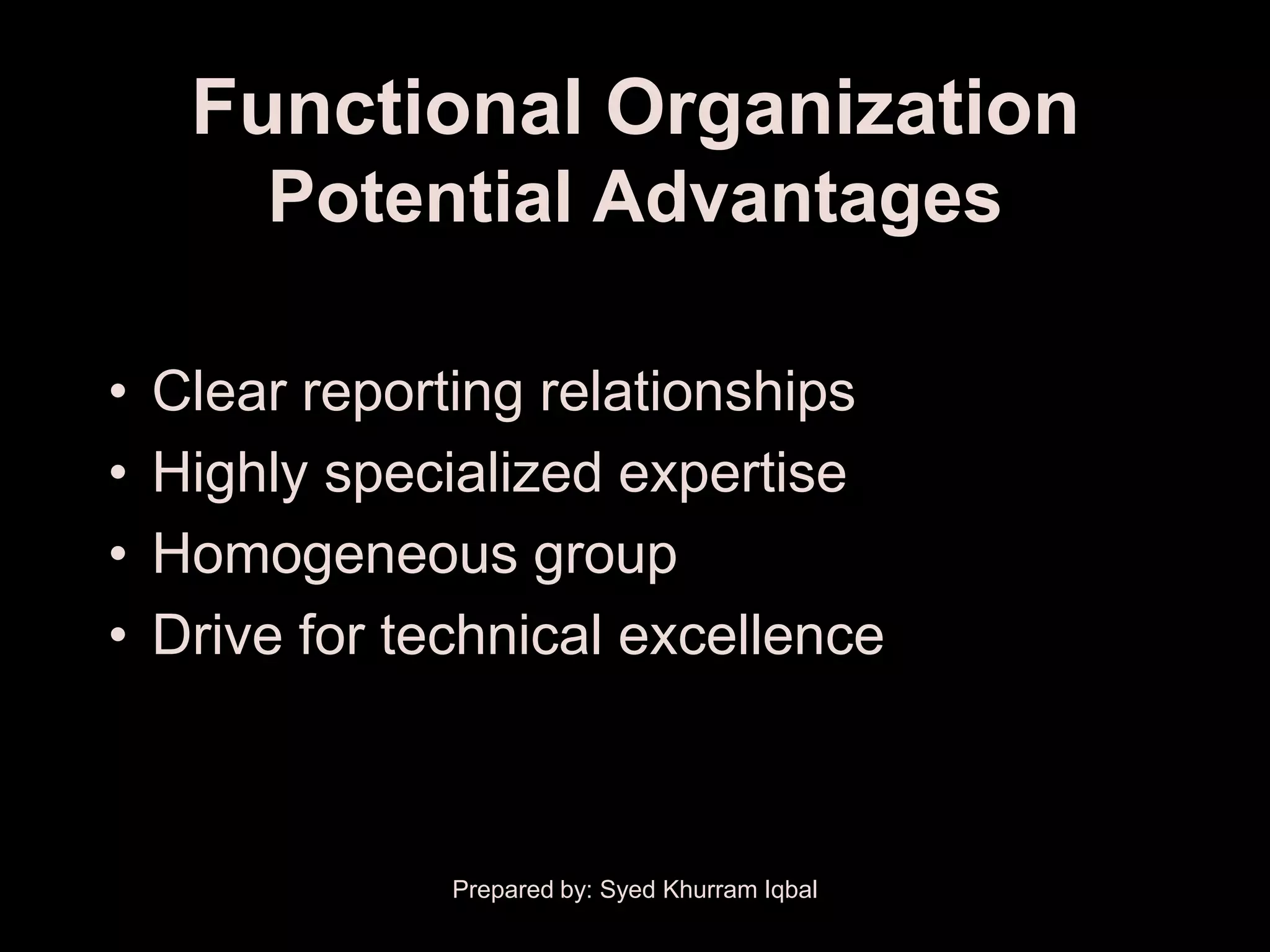 Functional Organization
Potential Advantages

• Clear reporting relationships
• Highly specialized expertise
• Homogeneous group
• Drive for technical excellence

Prepared by: Syed Khurram Iqbal